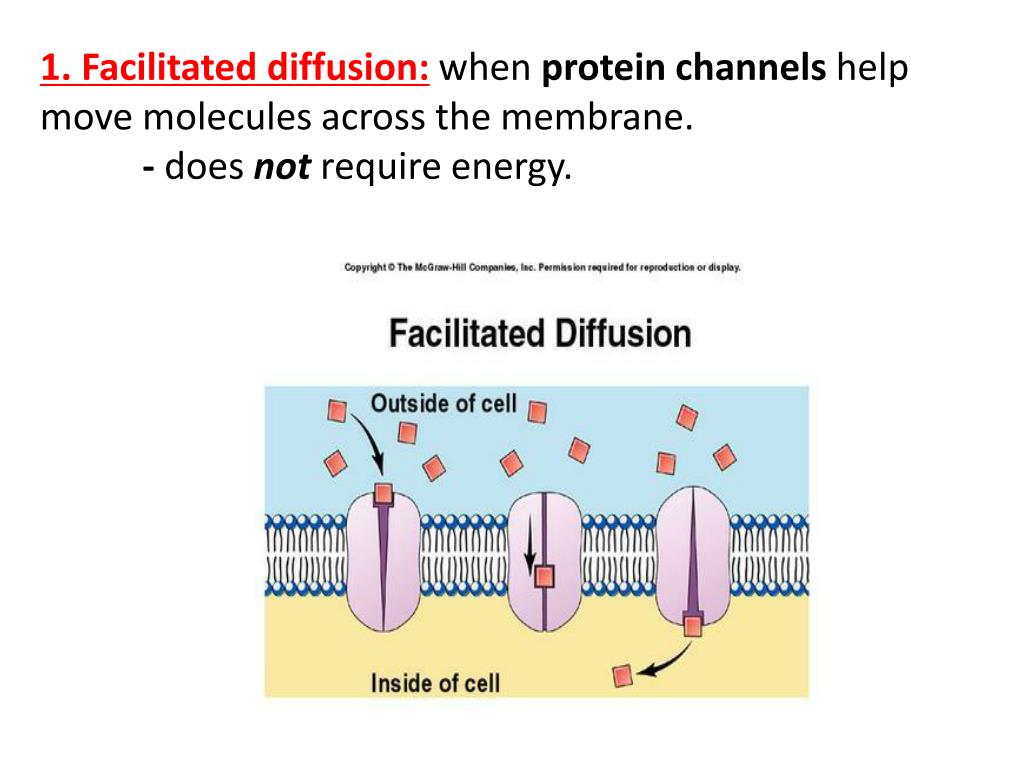 1. Facilitated diffusion: when protein channels help move molecules across the membrane.

- does not require energy.

Copyright © The McGraw-Hill Companies, Inc. Permission required for reproduction or display.

Facilitated Diffusion

Outside of cell

Inside of cell